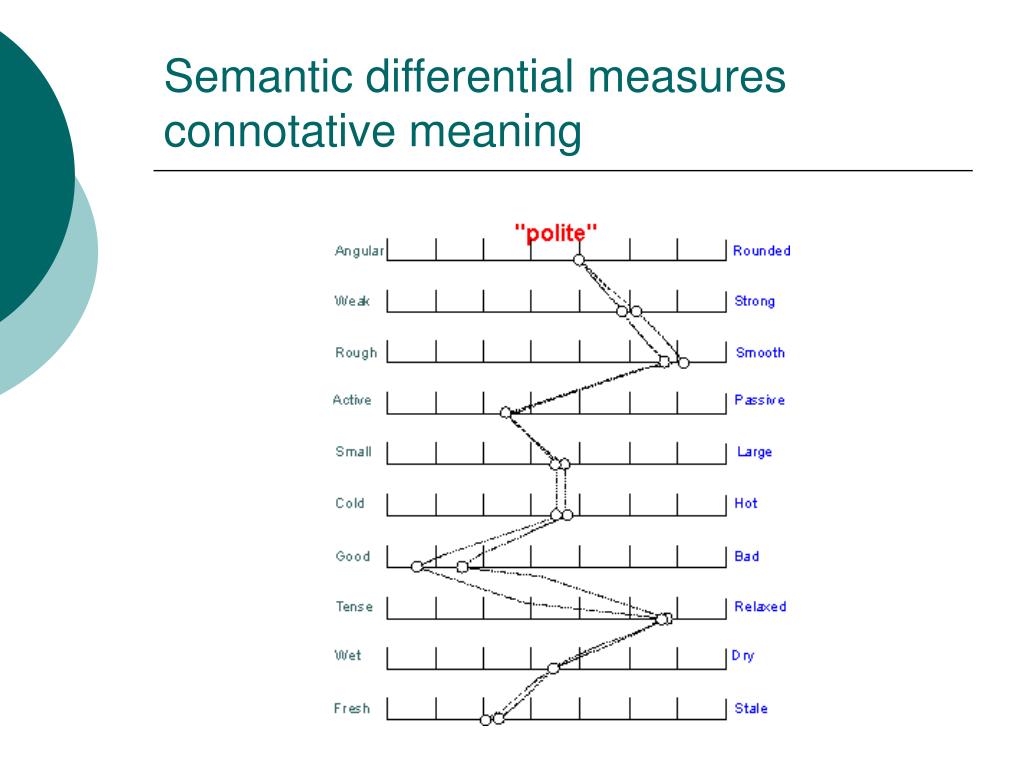 Semantic differential measures connotative meaning

"polite"

Angular Rounded
Weak Strong
Rough Smooth
Active Passive
Small Large
Cold Hot
Good Bad
Tense Relaxed
Wet Dry
Fresh Stale